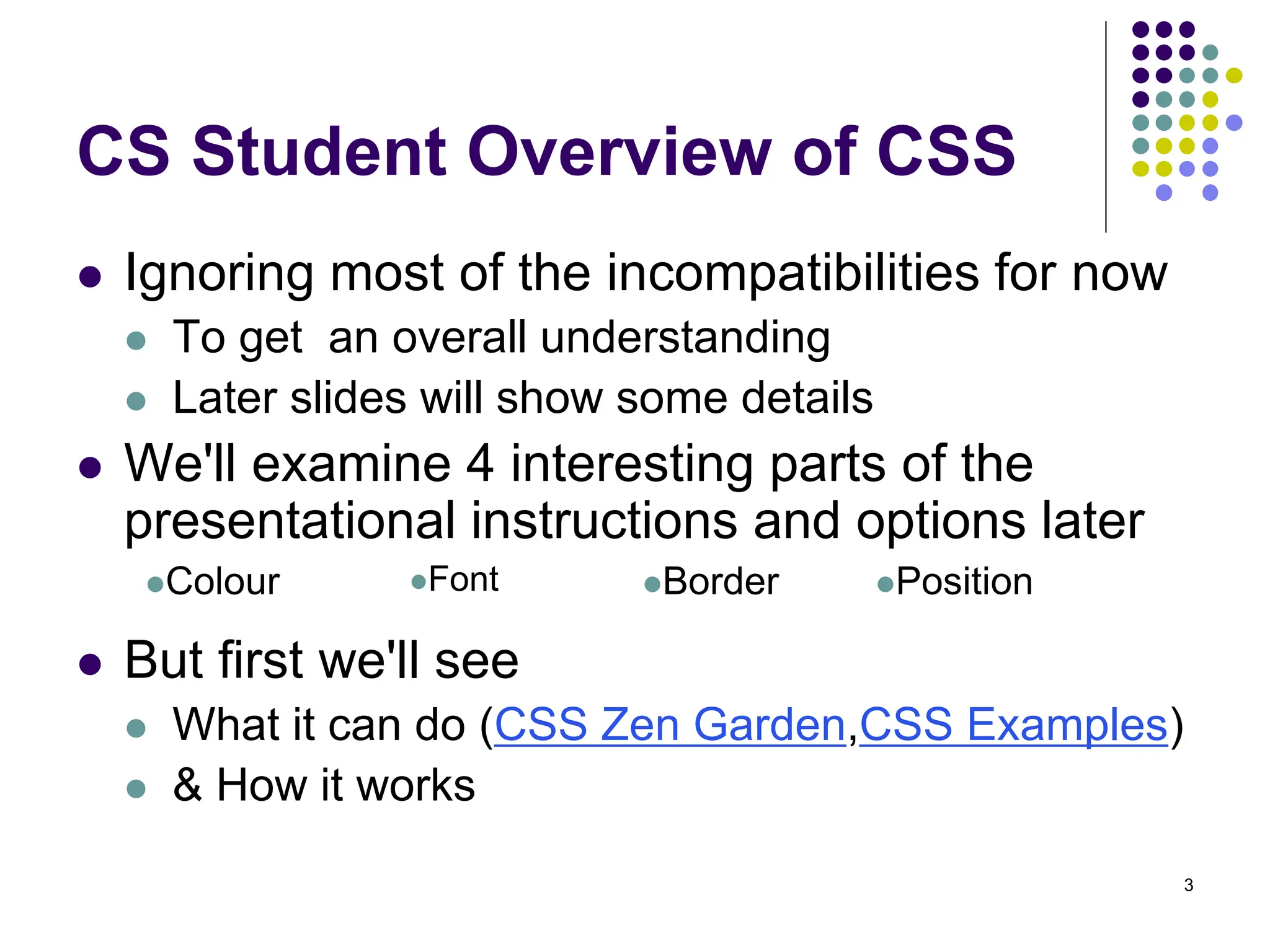 CS Student Overview of CSS

- Ignoring most of the incompatibilities for now
  - To get an overall understanding
  - Later slides will show some details
- We'll examine 4 interesting parts of the presentational instructions and options later
  - Colour
  - Font
  - Border
  - Position
- But first we'll see
  - What it can do (CSS Zen Garden,CSS Examples)
  - & How it works

3